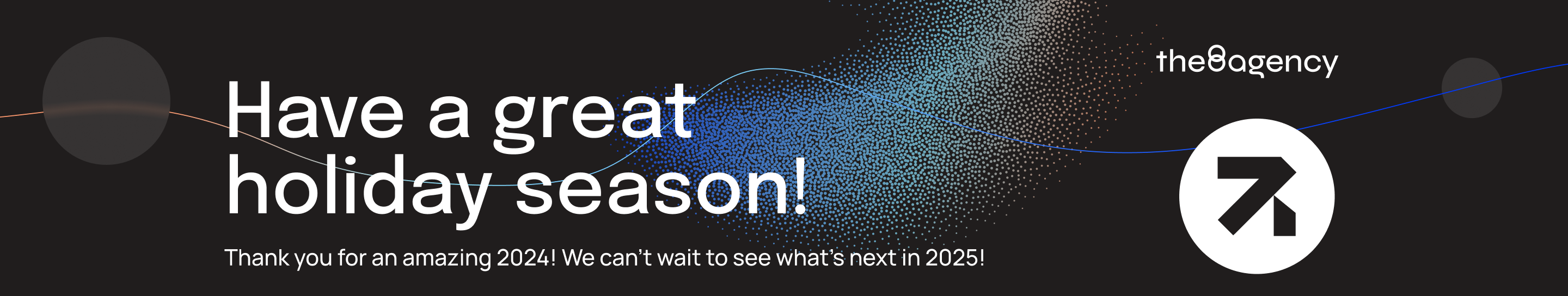 Have a great holiday season!

Thank you for an amazing 2024! We can't wait to see what's next in 2025!

the8agency